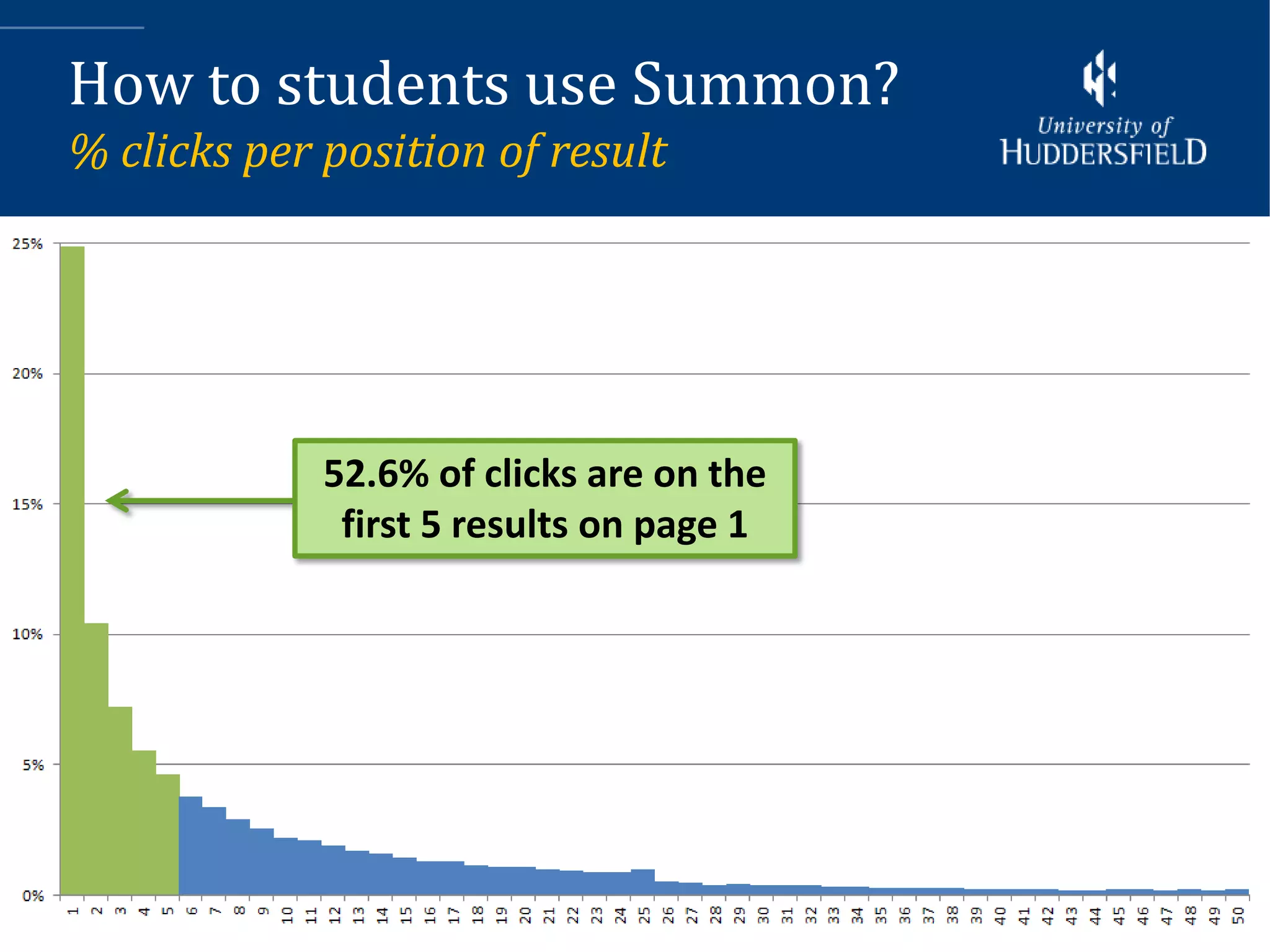 How to students use Summon?
% clicks per position of result

University of HUDDERSFIELD

25%
20%
15%
10%
5%
0%

52.6% of clicks are on the first 5 results on page 1

1 2 3 4 5 6 7 8 9 10 11 12 13 14 15 16 17 18 19 20 21 22 23 24 25 26 27 28 29 30 31 32 33 34 35 36 37 38 39 40 41 42 43 44 45 46 47 48 49 50